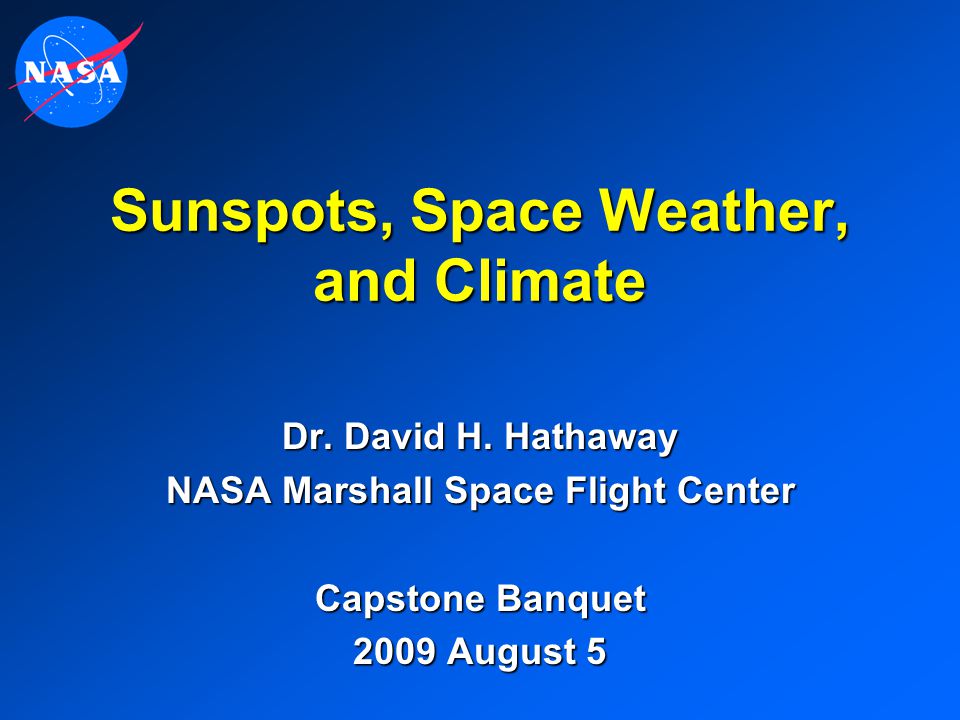 NASA

Sunspots, Space Weather, and Climate

Dr. David H. Hathaway
NASA Marshall Space Flight Center

Capstone Banquet
2009 August 5